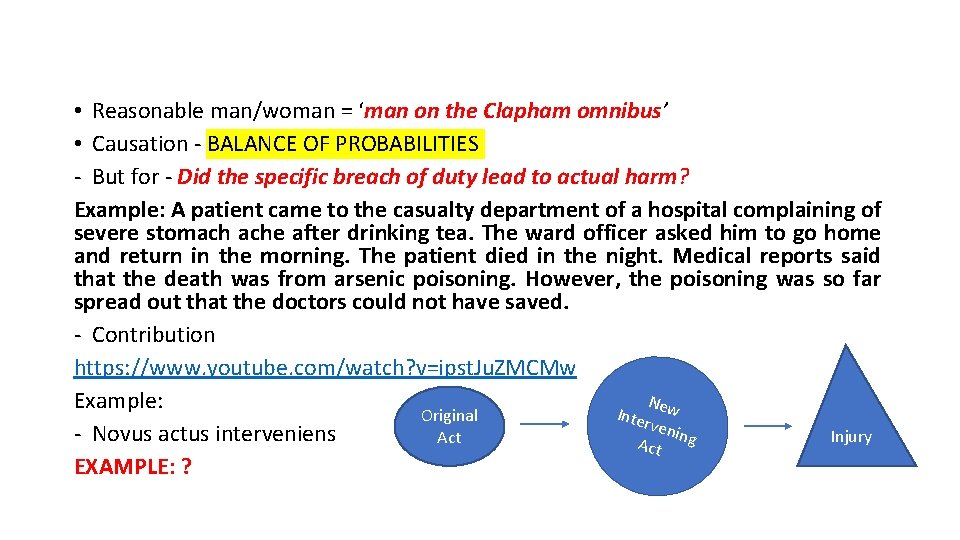 • Reasonable man/woman = ‘man on the Clapham omnibus’
• Causation - BALANCE OF PROBABILITIES
- But for - Did the specific breach of duty lead to actual harm?
Example: A patient came to the casualty department of a hospital complaining of severe stomach ache after drinking tea. The ward officer asked him to go home and return in the morning. The patient died in the night. Medical reports said that the death was from arsenic poisoning. However, the poisoning was so far spread out that the doctors could not have saved.
- Contribution
https://www.youtube.com/watch?v=ipstJuZMCMw
Example:
- Novus actus interveniens
EXAMPLE: ?

Original Act

New Intervening Act

Injury